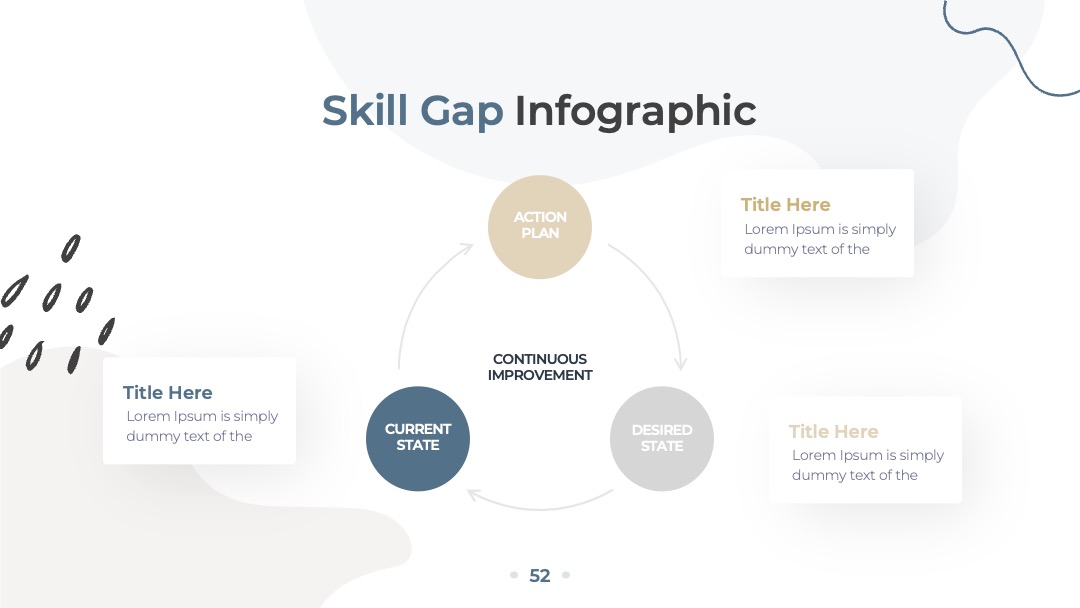 Skill Gap Infographic

ACTION PLAN

Title Here
Lorem Ipsum is simply dummy text of the

CONTINUOUS IMPROVEMENT

Title Here
Lorem Ipsum is simply dummy text of the

CURRENT STATE

DESIRED STATE

Title Here
Lorem Ipsum is simply dummy text of the

52